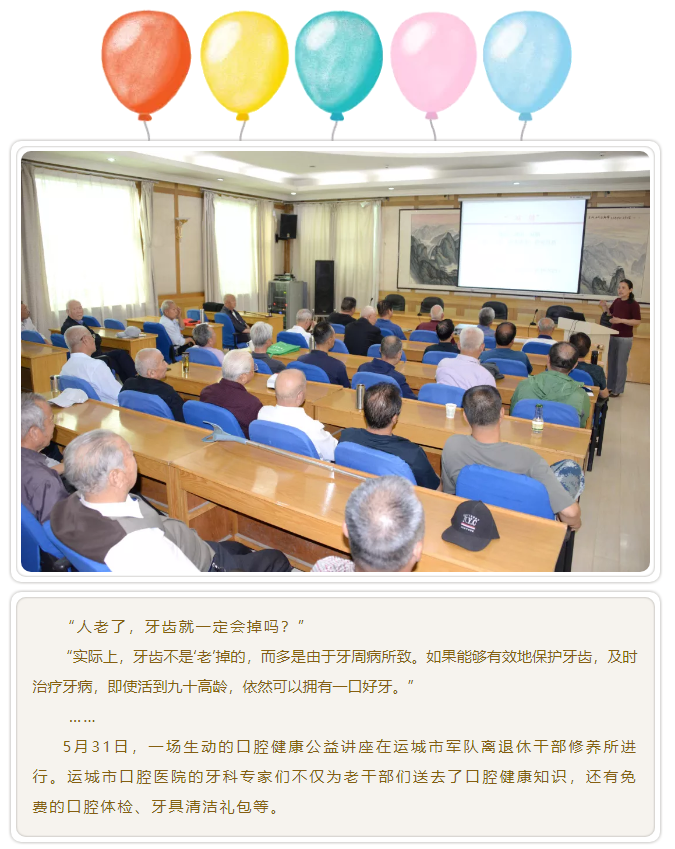 “人老了，牙齿就一定会掉吗？”

“实际上，牙齿不是‘老’掉的，而多是由于牙周病所致。如果能够有效地保护牙齿，及时治疗牙病，即使活到九十高龄，依然可以拥有一口好牙。”

……

5月31日，一场生动的口腔健康公益讲座在运城市军队离退休干部修养所进行。运城市口腔医院的牙科专家们不仅为老干部们送去了口腔健康知识，还有免费的口腔体检、牙具清洁礼包等。